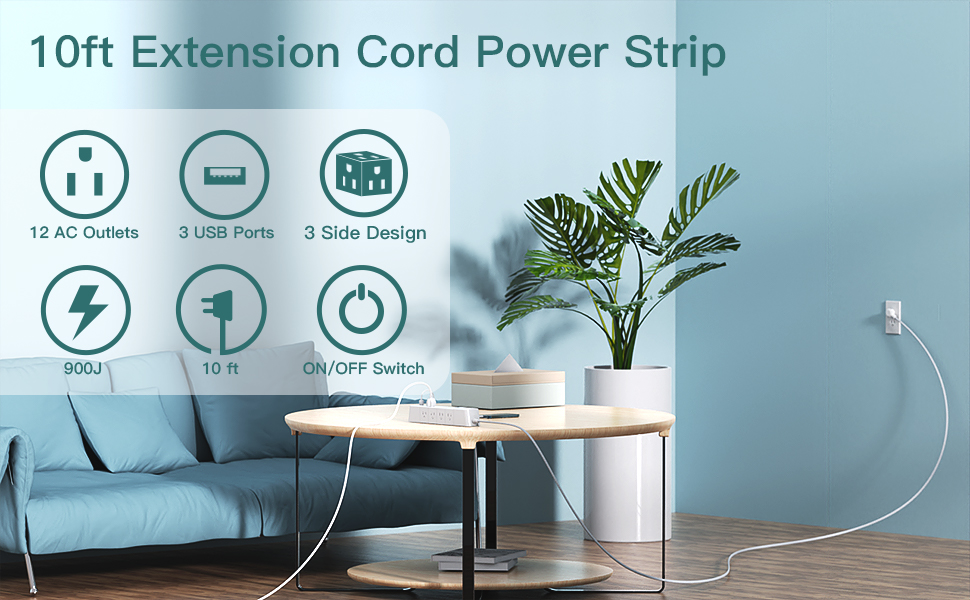 10ft Extension Cord Power Strip

12 AC Outlets

3 USB Ports

3 Side Design

900J

10 ft

ON/OFF Switch